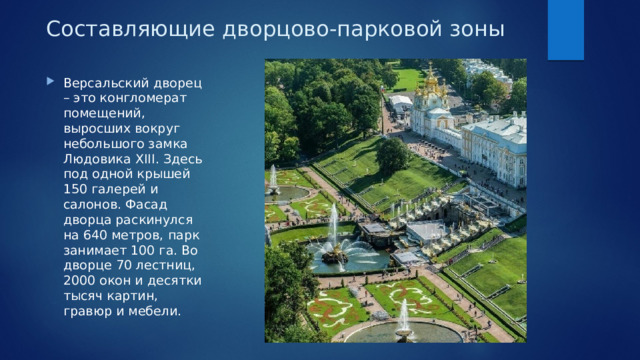 Составляющие дворцово-парковой зоны

Версальский дворец – это конгломерат помещений, выросших вокруг небольшого замка Людовика XIII. Здесь под одной крышей 150 галерей и салонов. Фасад дворца раскинулся на 640 метров, парк занимает 100 га. Во дворце 70 лестниц, 2000 окон и десятки тысяч картин, гравюр и мебели.